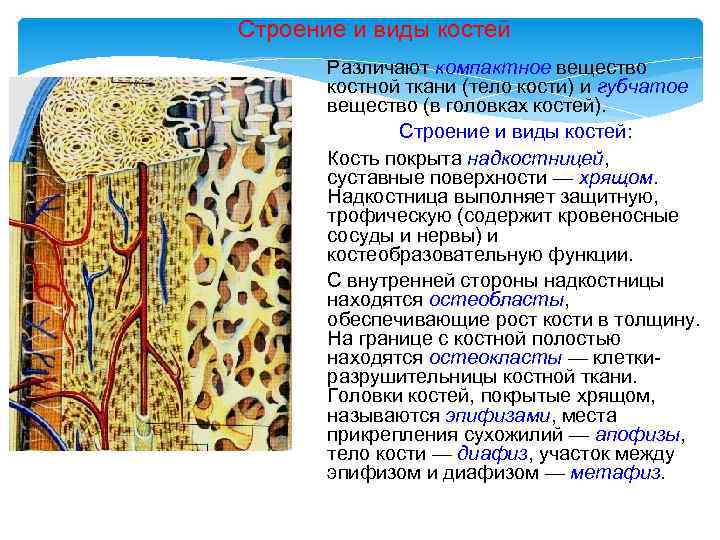 Строение и виды костей

Различают компактное вещество костной ткани (тело кости) и губчатое вещество (в головках костей).

Строение и виды костей:

Кость покрыта надкостницей, суставные поверхности — хрящом. Надкостница выполняет защитную, трофическую (содержит кровеносные сосуды и нервы) и костеобразовательную функции.

С внутренней стороны надкостницы находятся остеобласты, обеспечивающие рост кости в толщину. На границе с костной полостью находятся остеокласты — клетки-разрушительницы костной ткани. Головки костей, покрытые хрящом, называются эпифизами, места прикрепления сухожилий — апофизы, тело кости — диафиз, участок между эпифизом и диафизом — метафиз.